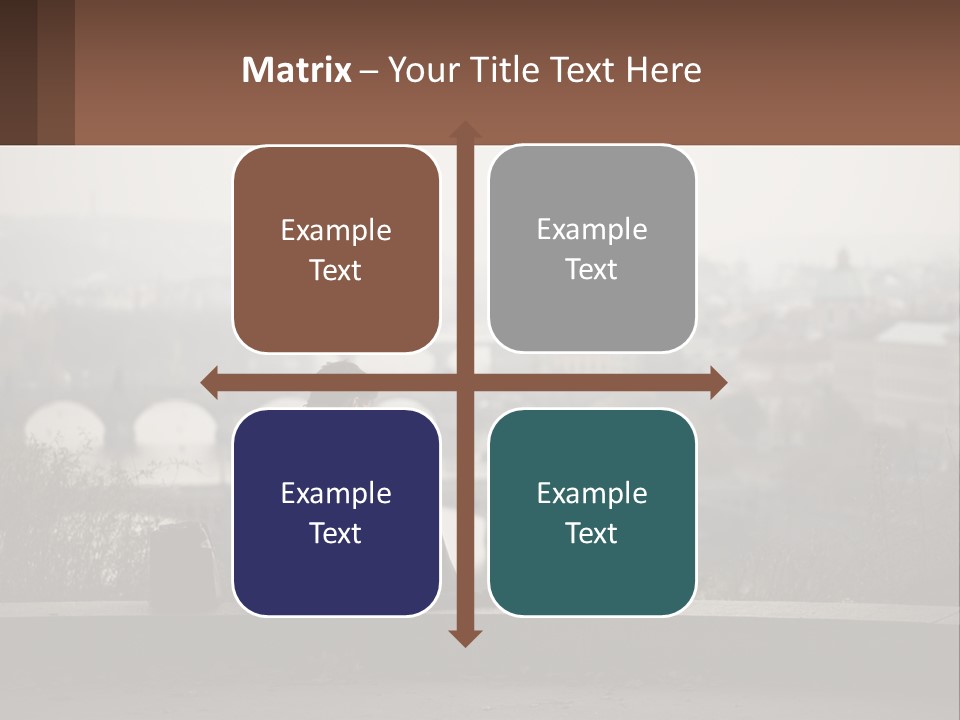 Matrix – Your Title Text Here

Example Text

Example Text

Example Text

Example Text